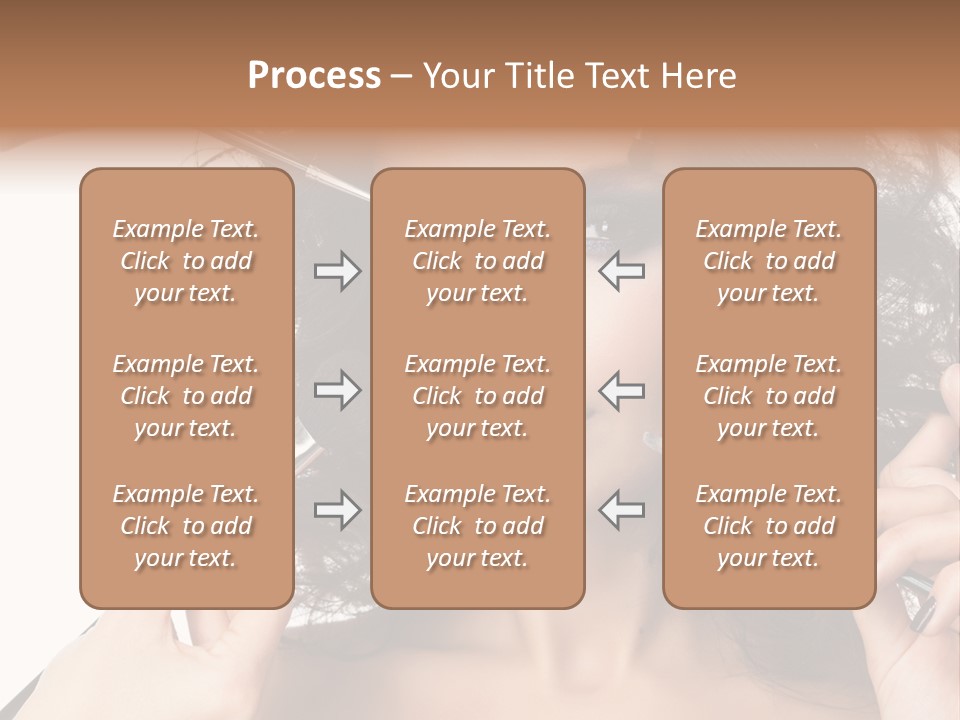 Process – Your Title Text Here

Example Text. Click to add your text.

Example Text. Click to add your text.

Example Text. Click to add your text.

Example Text. Click to add your text.

Example Text. Click to add your text.

Example Text. Click to add your text.

Example Text. Click to add your text.

Example Text. Click to add your text.

Example Text. Click to add your text.